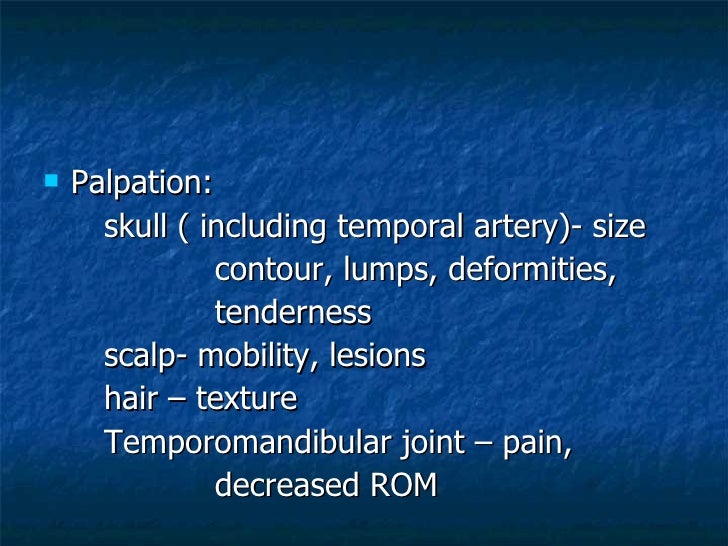 Palpation:

skull ( including temporal artery)- size contour, lumps, deformities, tenderness

scalp- mobility, lesions

hair – texture

Temporomandibular joint – pain, decreased ROM